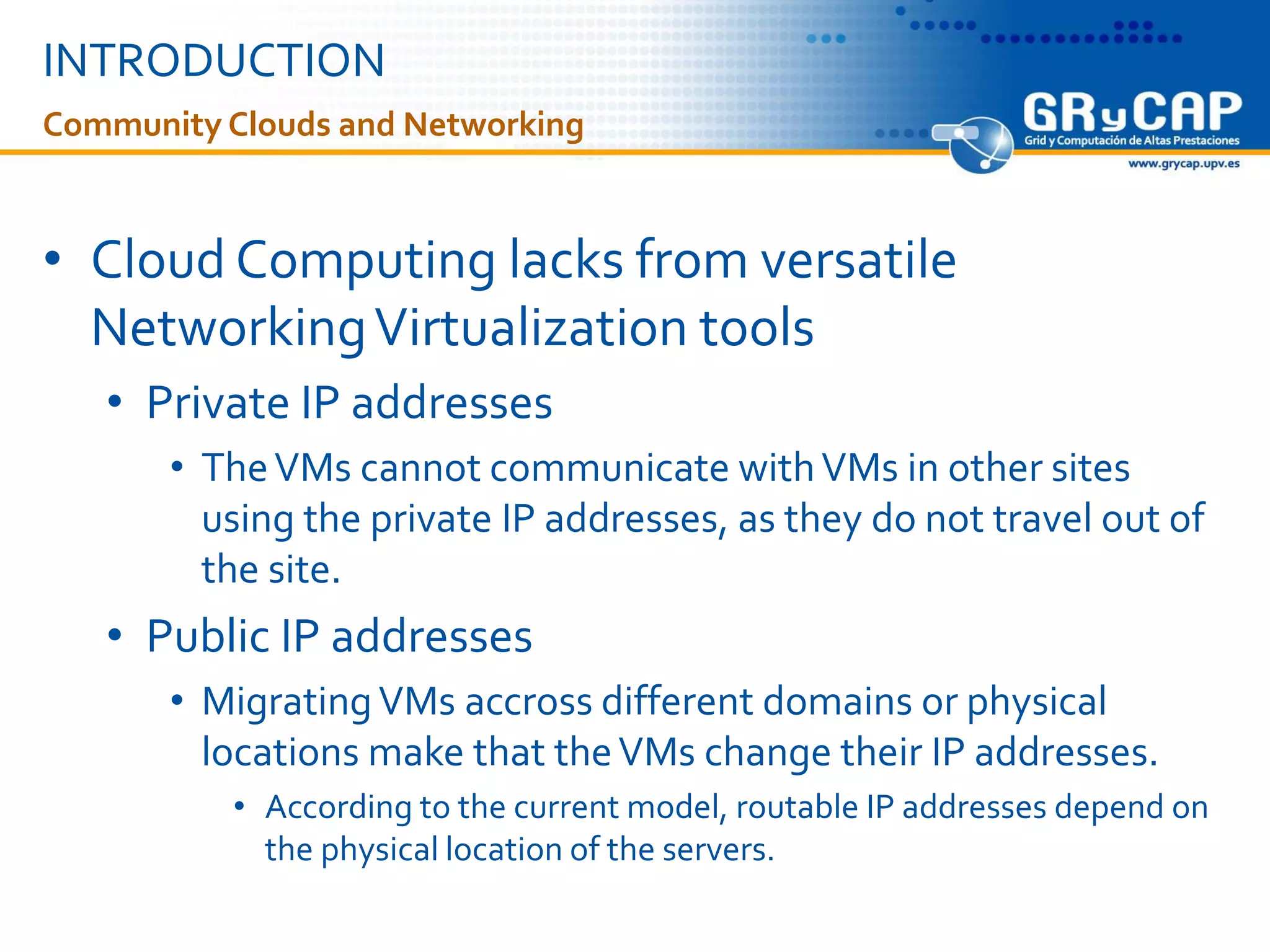 INTRODUCTION

Community Clouds and Networking

GRyCAP
Grid y Computación de Altas Prestaciones
www.grycap.upv.es

• Cloud Computing lacks from versatile Networking Virtualization tools
• Private IP addresses
• The VMs cannot communicate with VMs in other sites using the private IP addresses, as they do not travel out of the site.
• Public IP addresses
• Migrating VMs accross different domains or physical locations make that the VMs change their IP addresses.
• According to the current model, routable IP addresses depend on the physical location of the servers.